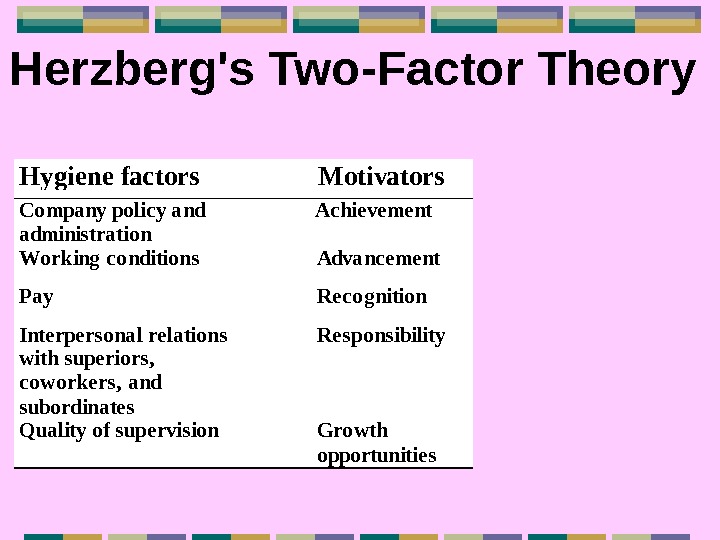 Herzberg's Two-Factor Theory

| Hygiene factors | Motivators |
|---|---|
| Company policy and administration | Achievement |
| Working conditions | Advancement |
| Pay | Recognition |
| Interpersonal relations with superiors, coworkers, and subordinates | Responsibility |
| Quality of supervision | Growth opportunities |